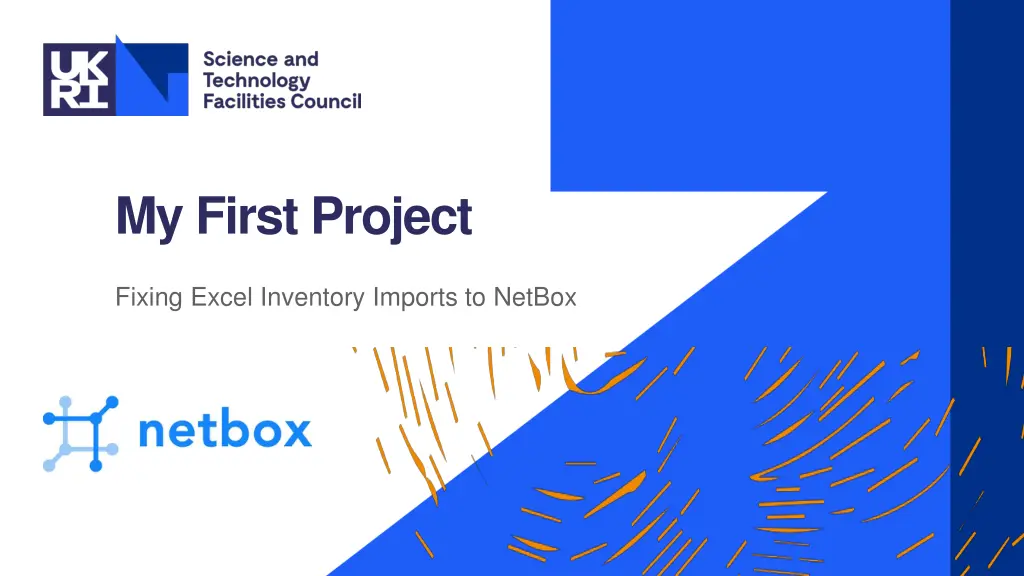 UK RI

Science and Technology Facilities Council

My First Project

Fixing Excel Inventory Imports to NetBox

netbox